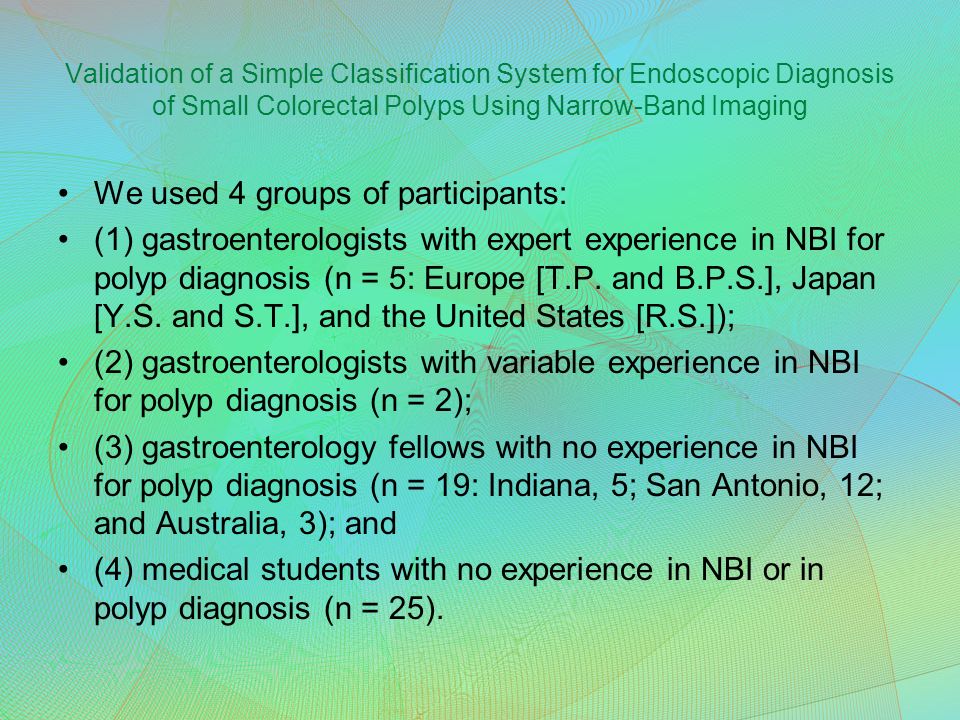 Validation of a Simple Classification System for Endoscopic Diagnosis of Small Colorectal Polyps Using Narrow-Band Imaging

• We used 4 groups of participants:
• (1) gastroenterologists with expert experience in NBI for polyp diagnosis (n = 5: Europe [T.P. and B.P.S.], Japan [Y.S. and S.T.], and the United States [R.S.]);
• (2) gastroenterologists with variable experience in NBI for polyp diagnosis (n = 2);
• (3) gastroenterology fellows with no experience in NBI for polyp diagnosis (n = 19: Indiana, 5; San Antonio, 12; and Australia, 3); and
• (4) medical students with no experience in NBI or in polyp diagnosis (n = 25).